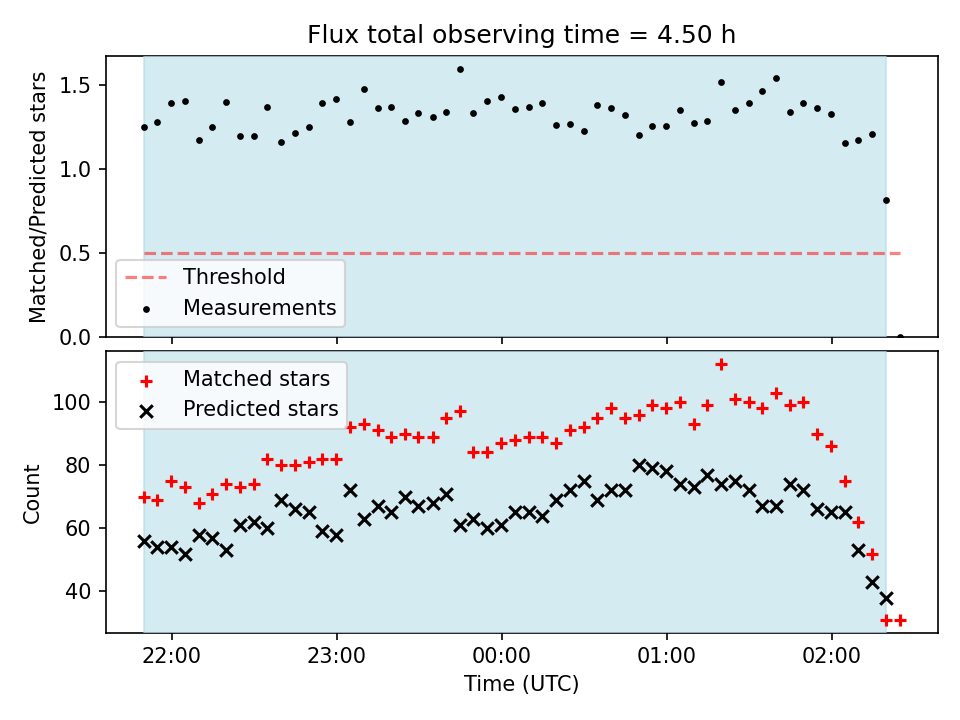 Flux total observing time = 4.50 h

Matched/Predicted stars

1.5
1.0
0.5
0.0

Threshold
Measurements

Matched stars
Predicted stars

Count

100
80
60
40

22:00
23:00
00:00
01:00
02:00

Time (UTC)